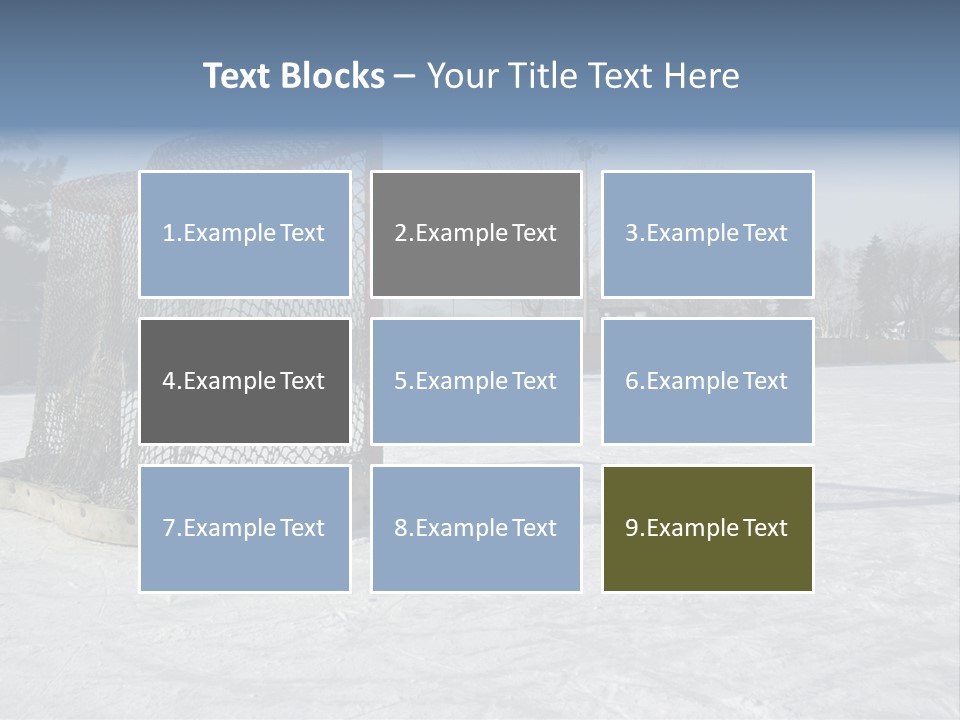 Text Blocks – Your Title Text Here

1.Example Text

2.Example Text

3.Example Text

4.Example Text

5.Example Text

6.Example Text

7.Example Text

8.Example Text

9.Example Text